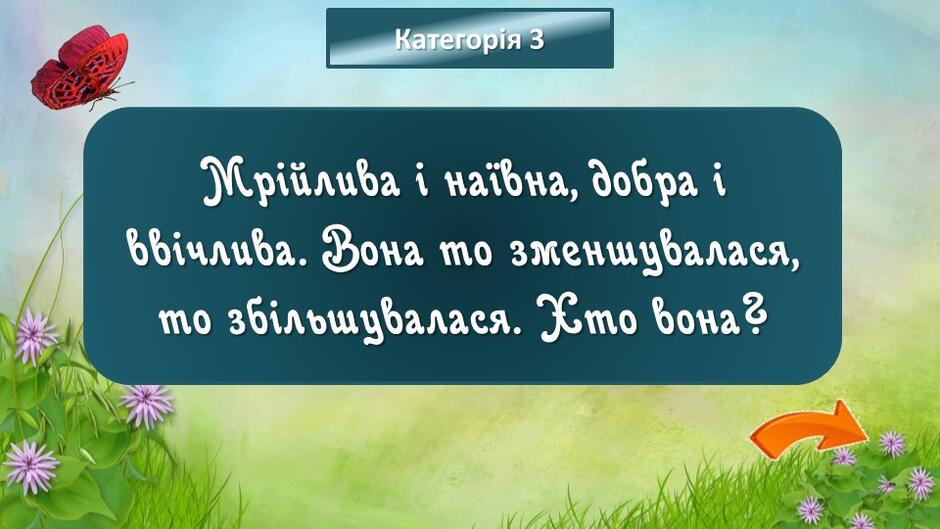 Категорія 3

Мрійлива і наївна, добра і ввічлива. Вона то зменшувалася, то збільшувалася. Хто вона?